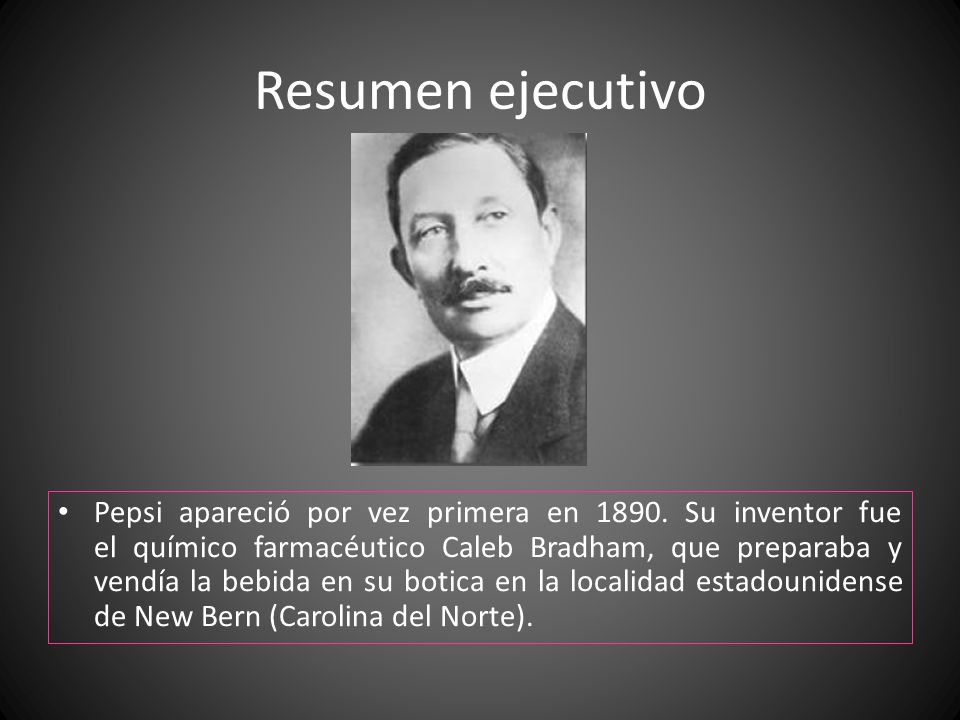 Resumen ejecutivo

• Pepsi apareció por vez primera en 1890. Su inventor fue el químico farmacéutico Caleb Bradham, que preparaba y vendía la bebida en su botica en la localidad estadounidense de New Bern (Carolina del Norte).